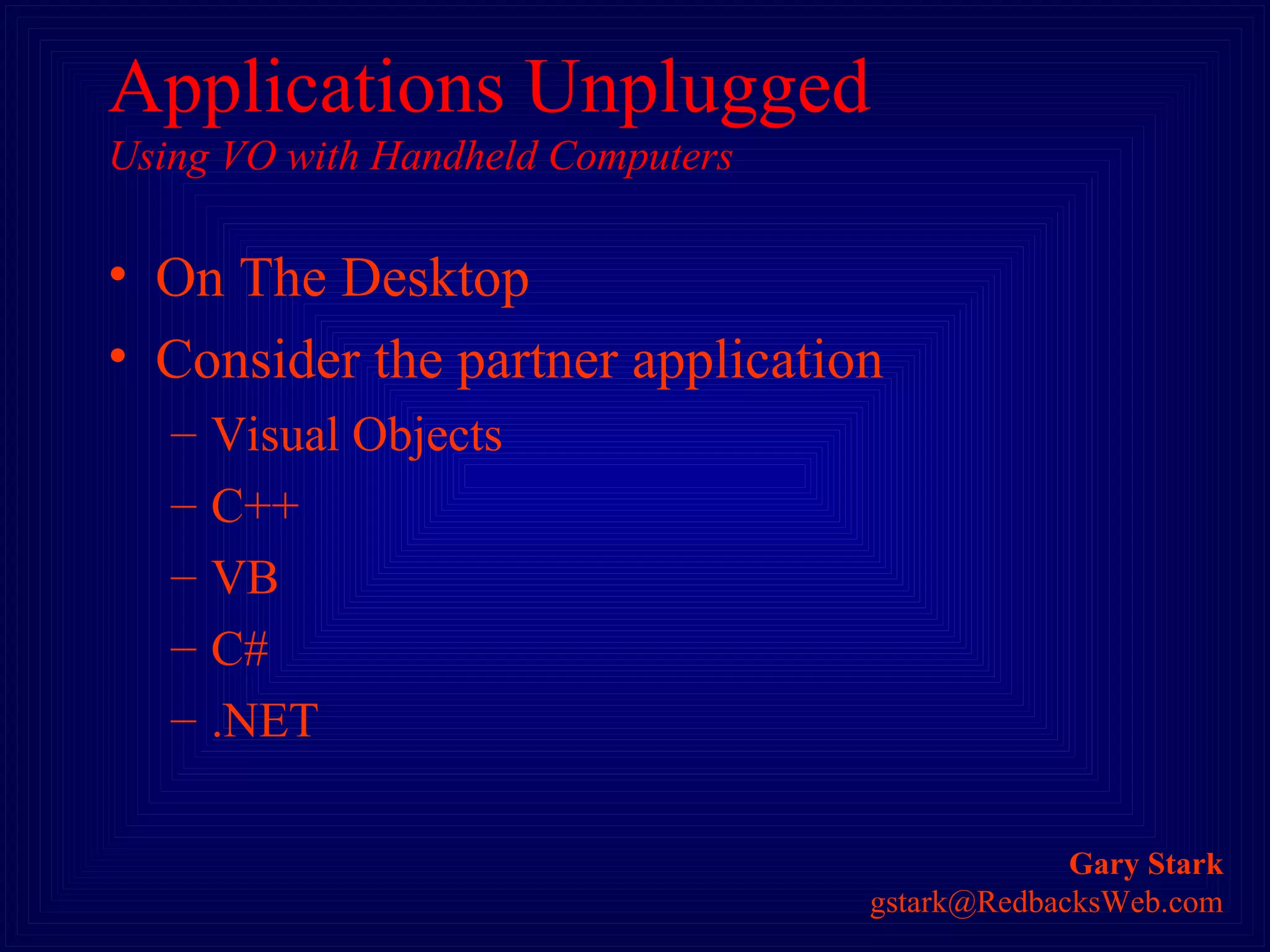 Applications Unplugged
Using VO with Handheld Computers

• On The Desktop
• Consider the partner application
– Visual Objects
– C++
– VB
– C#
– .NET

Gary Stark
gstark@RedbacksWeb.com